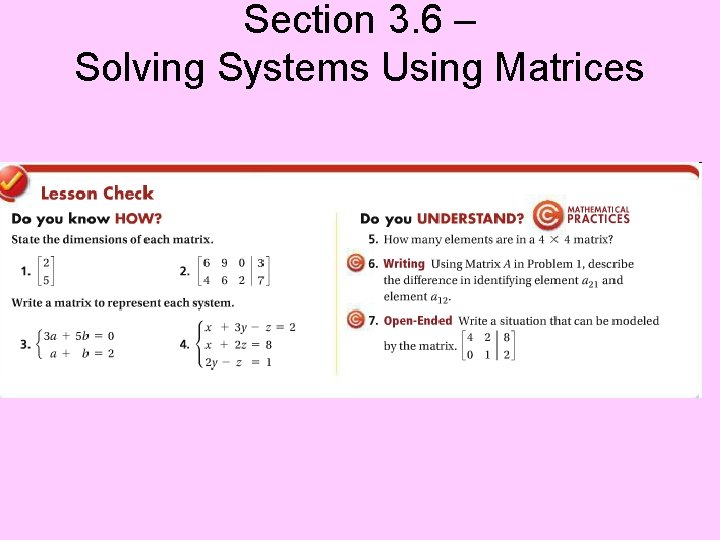 Section 3.6 –
Solving Systems Using Matrices

Lesson Check

Do you know HOW?

State the dimensions of each matrix.

1. $\begin{bmatrix} 2 \\ 5 \end{bmatrix}$

2. $\left[\begin{array}{ccc|c} 6 & 9 & 0 & 3 \\ 4 & 6 & 2 & 7 \end{array}\right]$

Write a matrix to represent each system.

3. $\begin{cases} 3a + 5b = 0 \\ a + b = 2 \end{cases}$

4. $\begin{cases} x + 3y - z = 2 \\ x + 2z = 8 \\ 2y - z = 1 \end{cases}$

Do you UNDERSTAND? MATHEMATICAL PRACTICES

5. How many elements are in a $4 \times 4$ matrix?

6. Writing Using Matrix $A$ in Problem 1, describe the difference in identifying element $a_{21}$ and element $a_{12}$.

7. Open-Ended Write a situation that can be modeled by the matrix. $\left[\begin{array}{cc|c} 4 & 2 & 8 \\ 0 & 1 & 2 \end{array}\right]$